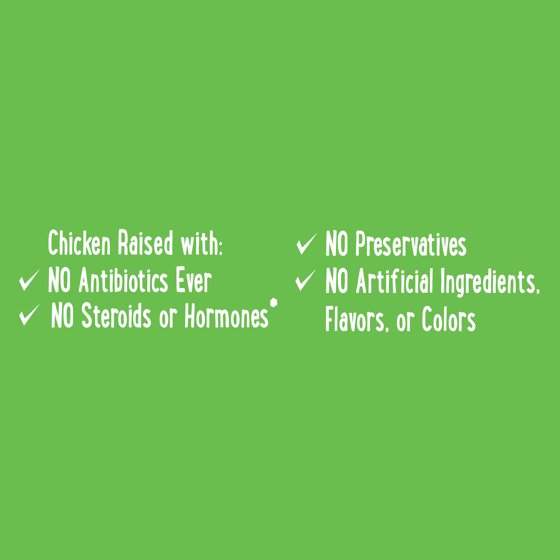 Chicken Raised with:
✓ NO Antibiotics Ever
✓ NO Steroids or Hormones*

✓ NO Preservatives
✓ NO Artificial Ingredients, Flavors, or Colors